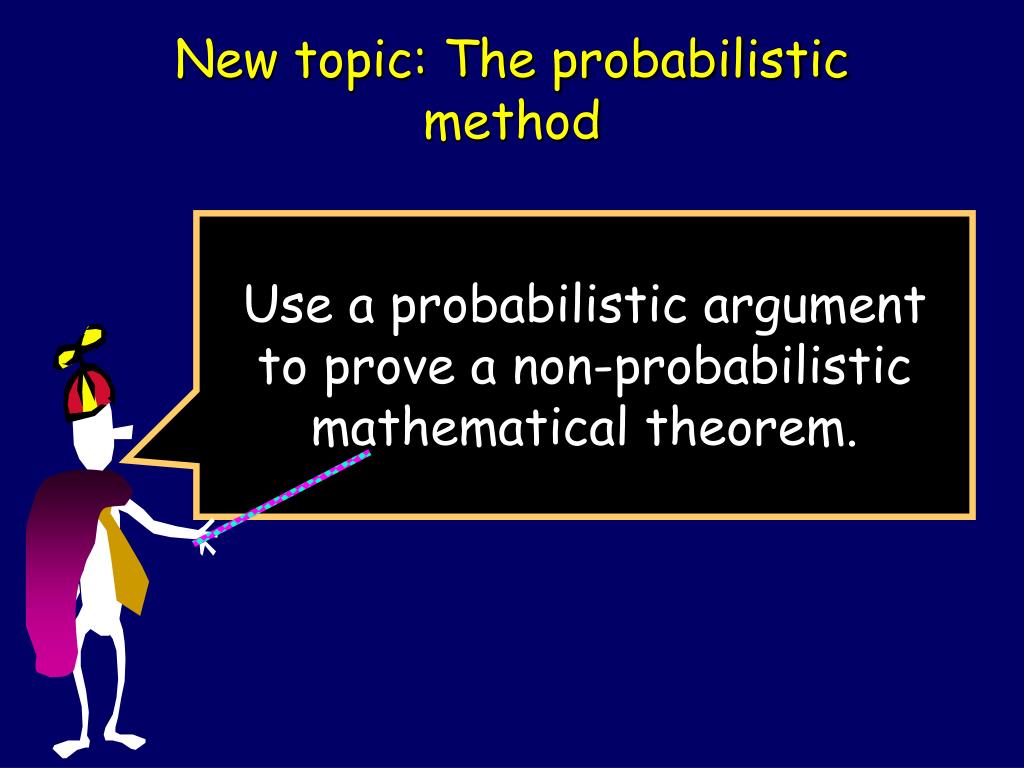 New topic: The probabilistic method

Use a probabilistic argument to prove a non-probabilistic mathematical theorem.